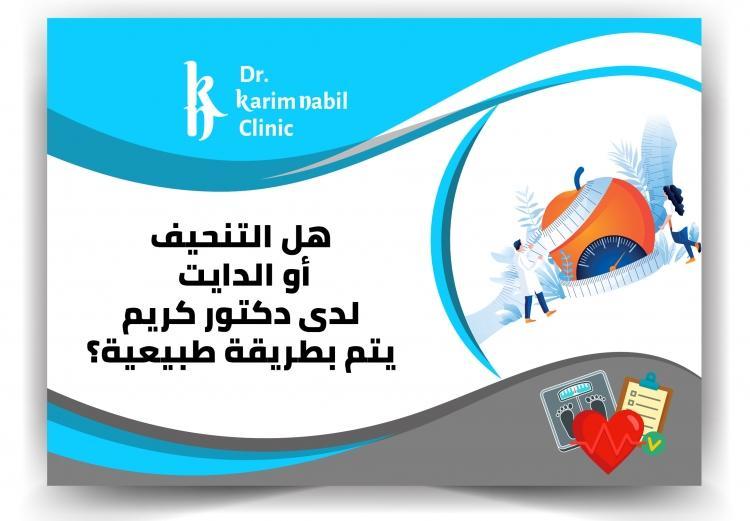 Dr.
karim nabil
Clinic

هل التنحيف
أو الدايت
لدى دكتور كريم
يتم بطريقة طبيعية؟